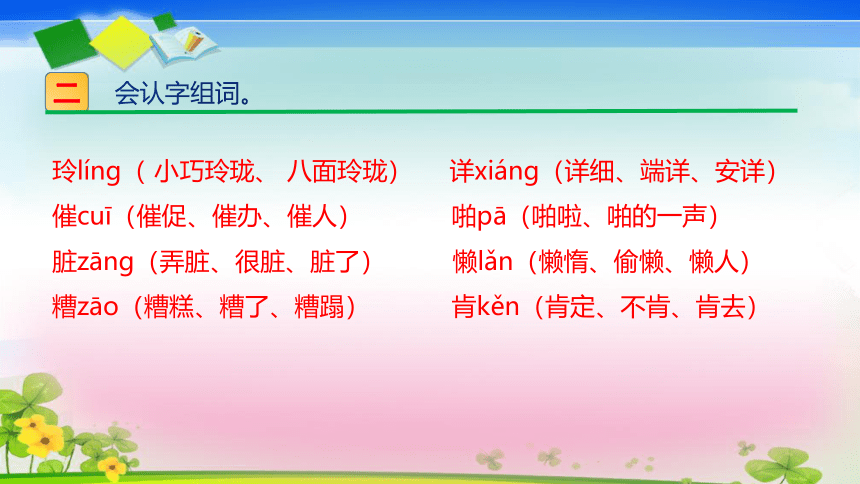 二 会认字组词。

玲líng（ 小巧玲珑、 八面玲珑）

催cuī（催促、催办、催人）

脏zāng（弄脏、很脏、脏了）

糟zāo（糟糕、糟了、糟蹋）

详xiáng（详细、端详、安详）

啪pā（啪啦、啪的一声）

懒lǎn（懒惰、偷懒、懒人）

肯kěn（肯定、不肯、肯去）